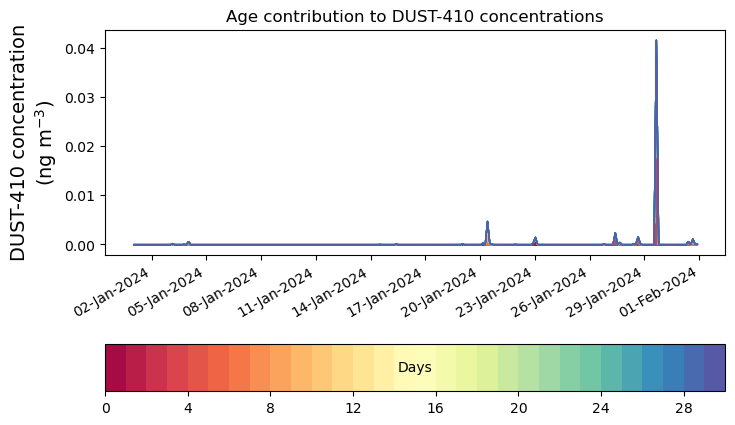 Age contribution to DUST-410 concentrations

DUST-410 concentration (ng m$^{-3}$)

0.04
0.03
0.02
0.01
0.00

02-Jan-2024
05-Jan-2024
08-Jan-2024
11-Jan-2024
14-Jan-2024
17-Jan-2024
20-Jan-2024
23-Jan-2024
26-Jan-2024
29-Jan-2024
01-Feb-2024

Days

0
4
8
12
16
20
24
28